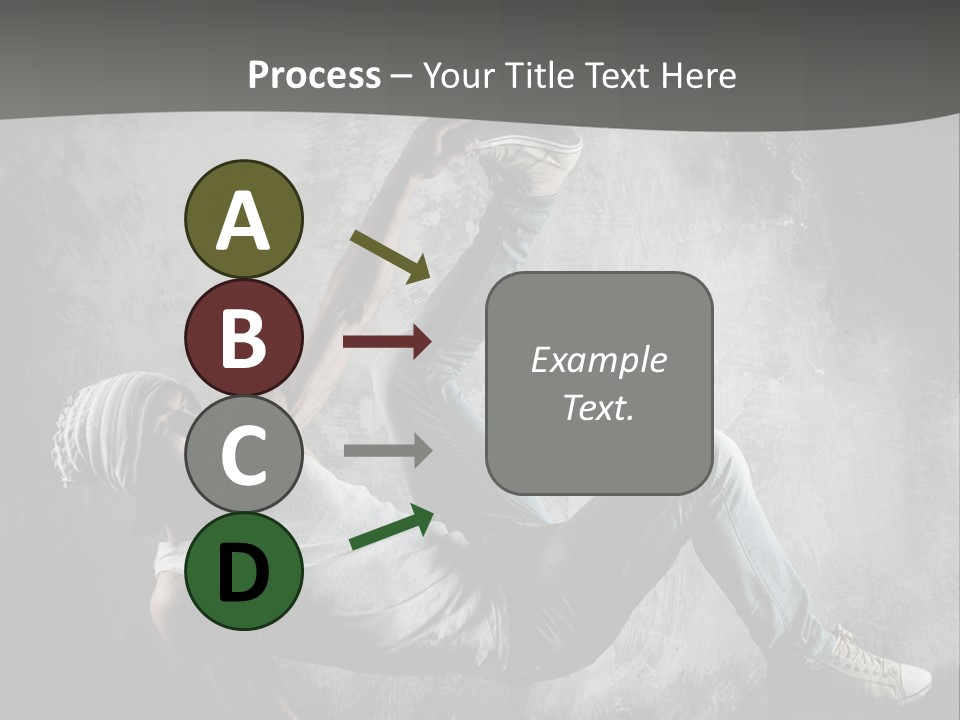 Process – Your Title Text Here

A

B

C

D

Example Text.